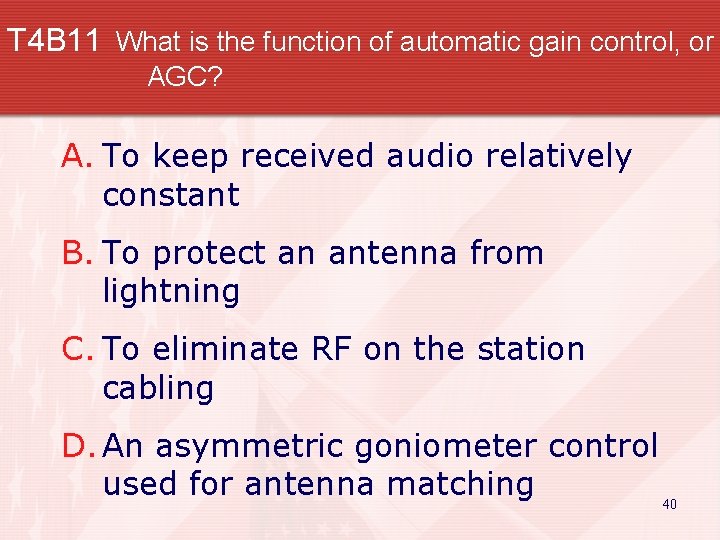 T4B11 What is the function of automatic gain control, or AGC?

A. To keep received audio relatively constant

B. To protect an antenna from lightning

C. To eliminate RF on the station cabling

D. An asymmetric goniometer control used for antenna matching

40